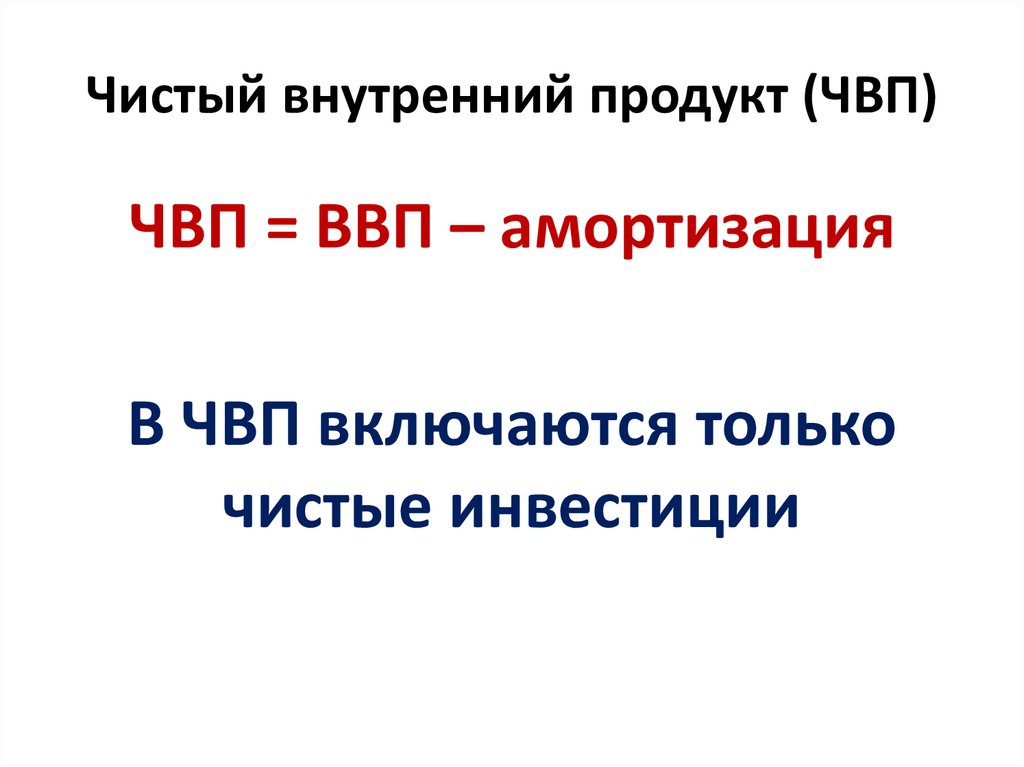 Чистый внутренний продукт (ЧВП)

ЧВП = ВВП – амортизация

В ЧВП включаются только чистые инвестиции